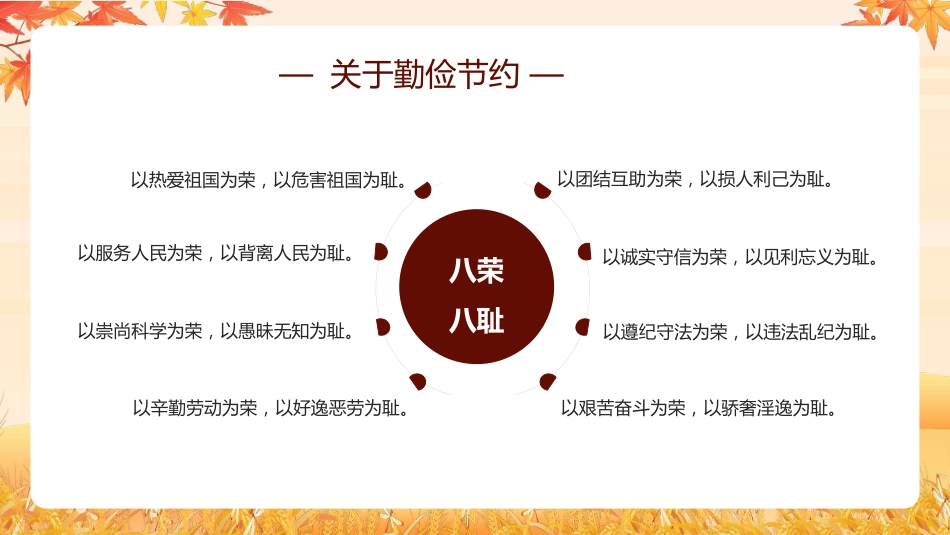 — 关于勤俭节约 —

以热爱祖国为荣，以危害祖国为耻。

以服务人民为荣，以背离人民为耻。

以崇尚科学为荣，以愚昧无知为耻。

以辛勤劳动为荣，以好逸恶劳为耻。

八荣
八耻

以团结互助为荣，以损人利己为耻。

以诚实守信为荣，以见利忘义为耻。

以遵纪守法为荣，以违法乱纪为耻。

以艰苦奋斗为荣，以骄奢淫逸为耻。